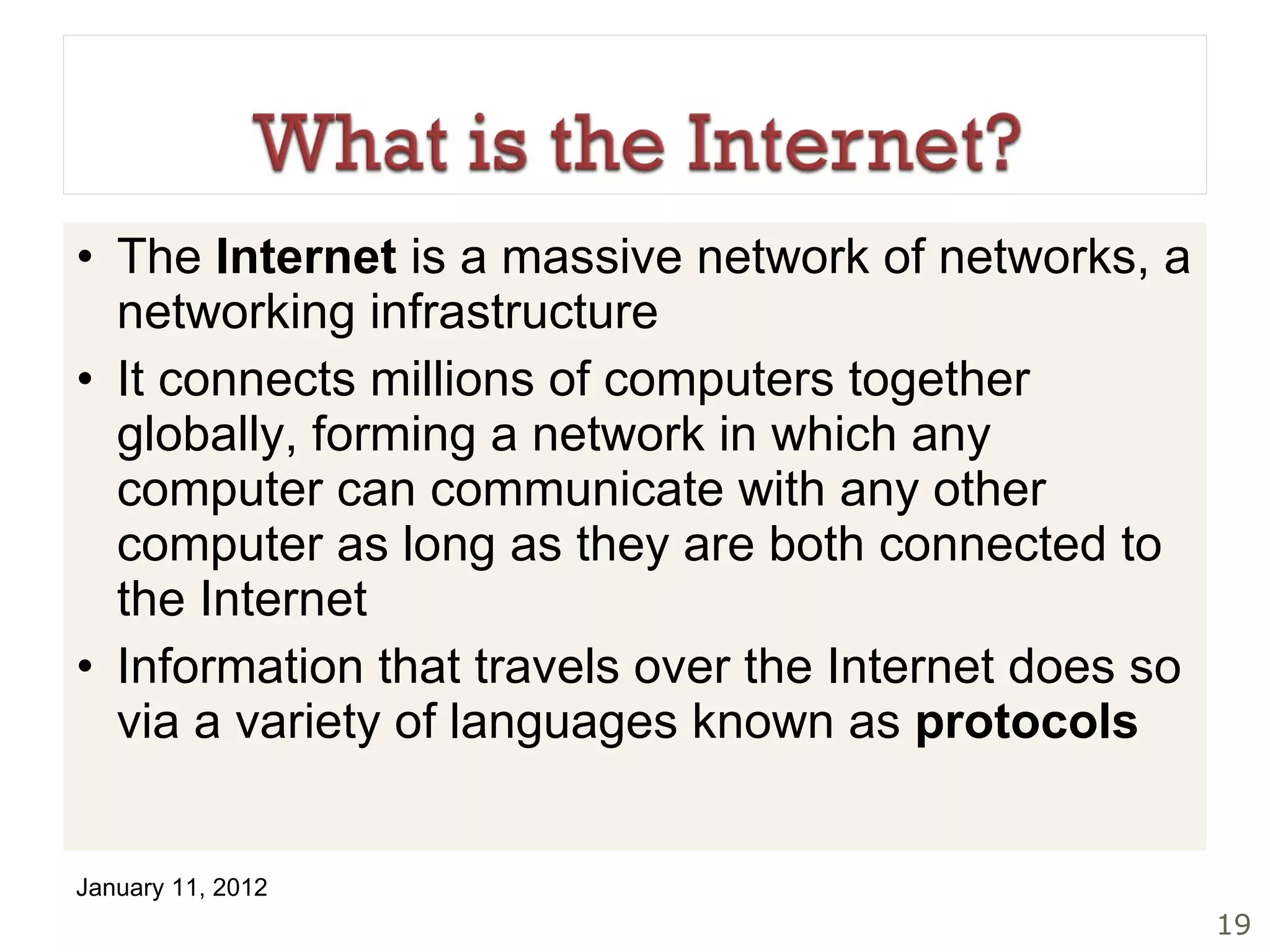 What is the Internet?

• The Internet is a massive network of networks, a networking infrastructure
• It connects millions of computers together globally, forming a network in which any computer can communicate with any other computer as long as they are both connected to the Internet
• Information that travels over the Internet does so via a variety of languages known as protocols

January 11, 2012

19